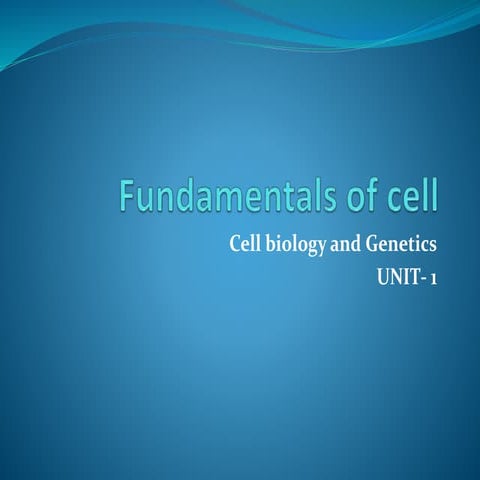 Fundamentals of cell

Cell biology and Genetics

UNIT- 1